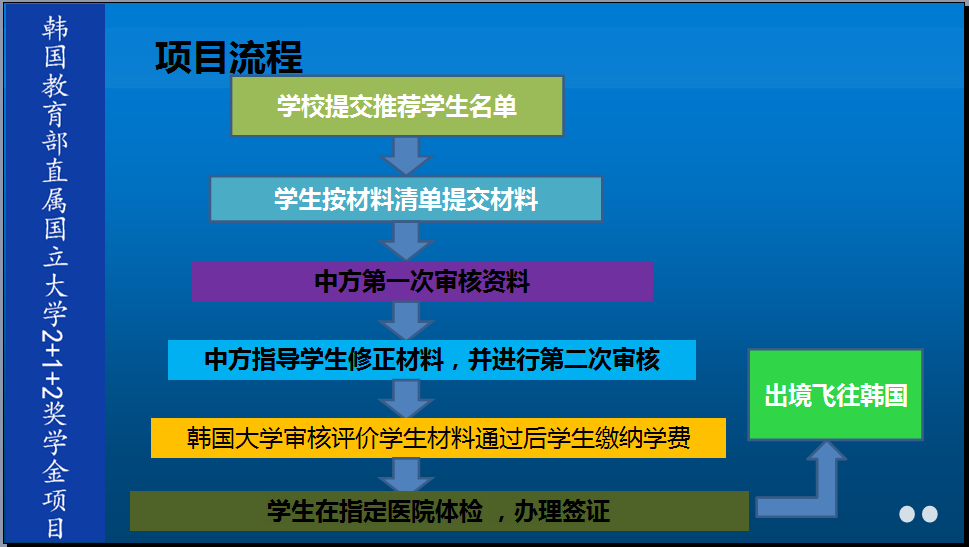 韩国教育部直属国立大学2+1+2奖学金项目

项目流程

学校提交推荐学生名单

学生按材料清单提交材料

中方第一次审核资料

中方指导学生修正材料，并进行第二次审核

韩国大学审核评价学生材料通过后学生缴纳学费

学生在指定医院体检 ，办理签证

出境飞往韩国